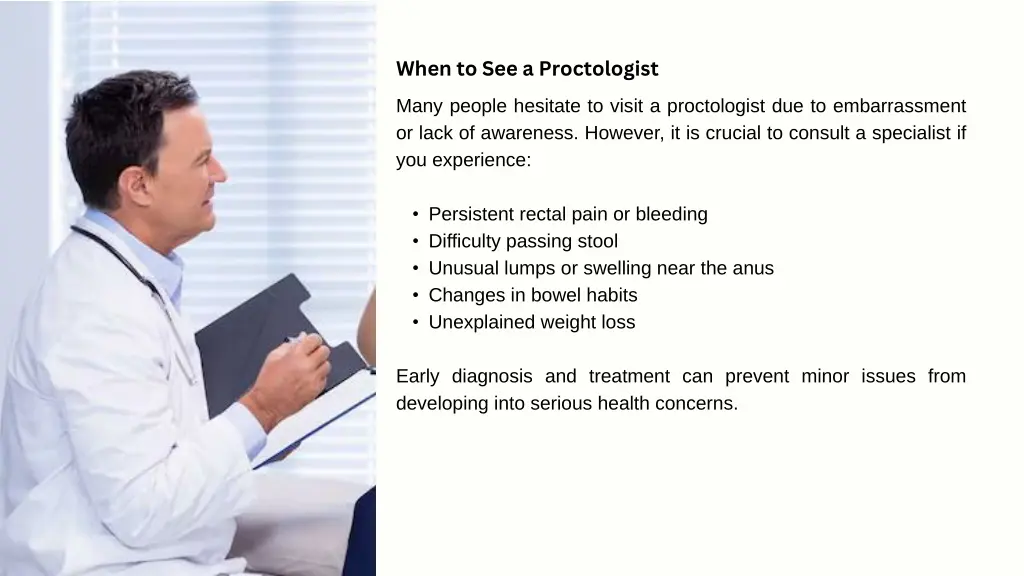 When to See a Proctologist

Many people hesitate to visit a proctologist due to embarrassment or lack of awareness. However, it is crucial to consult a specialist if you experience:

• Persistent rectal pain or bleeding
• Difficulty passing stool
• Unusual lumps or swelling near the anus
• Changes in bowel habits
• Unexplained weight loss

Early diagnosis and treatment can prevent minor issues from developing into serious health concerns.